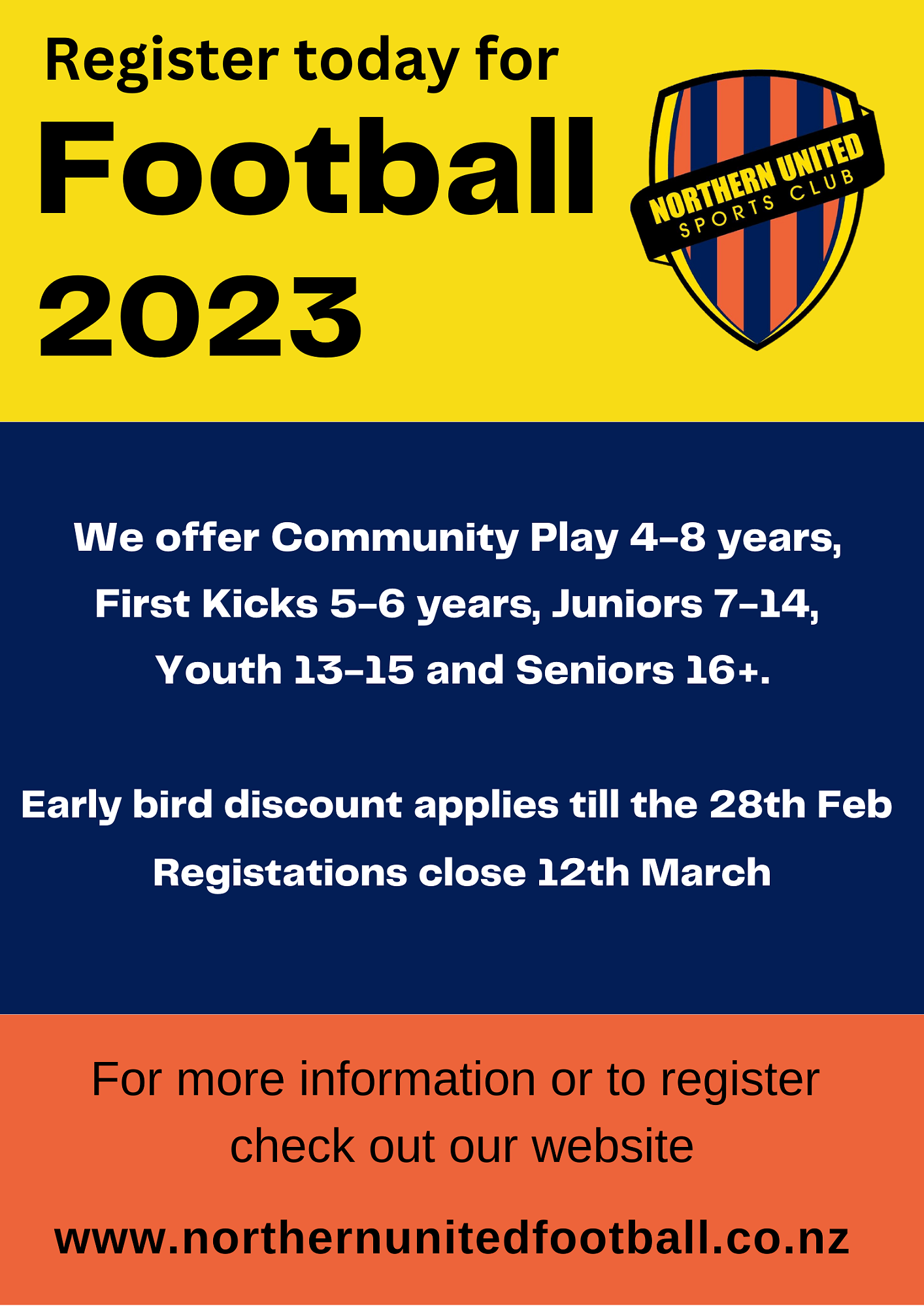 Register today for
Football
2023

NORTHERN UNITED
SPORTS CLUB

We offer Community Play 4-8 years, First Kicks 5-6 years, Juniors 7-14, Youth 13-15 and Seniors 16+.

Early bird discount applies till the 28th Feb
Registations close 12th March

For more information or to register check out our website

www.northernunitedfootball.co.nz